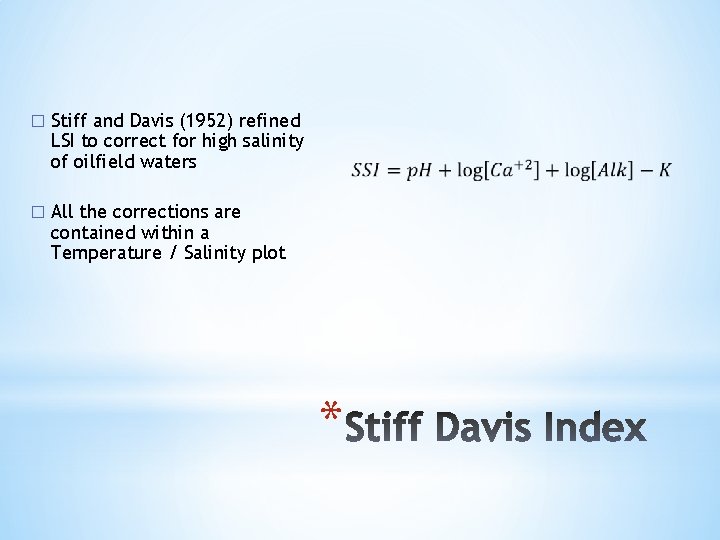 □ Stiff and Davis (1952) refined LSI to correct for high salinity of oilfield waters

□ All the corrections are contained within a Temperature / Salinity plot

$SSI = pH + \log[Ca^{+2}] + \log[Alk] - K$

*Stiff Davis Index